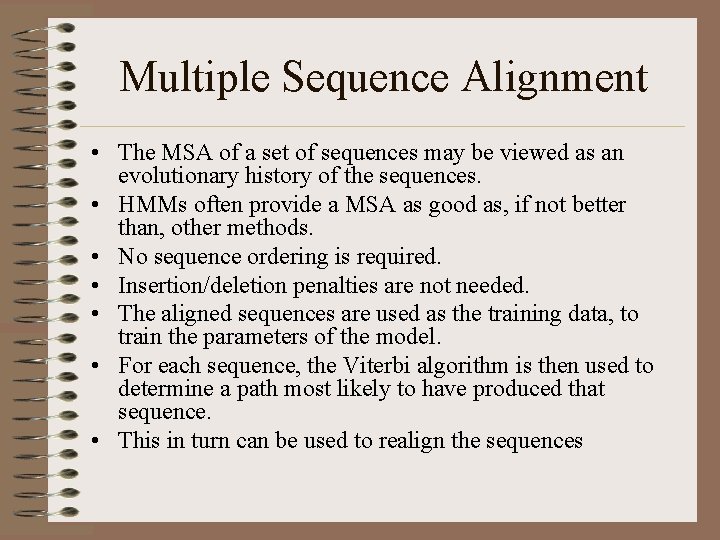 Multiple Sequence Alignment

• The MSA of a set of sequences may be viewed as an evolutionary history of the sequences.
• HMMs often provide a MSA as good as, if not better than, other methods.
• No sequence ordering is required.
• Insertion/deletion penalties are not needed.
• The aligned sequences are used as the training data, to train the parameters of the model.
• For each sequence, the Viterbi algorithm is then used to determine a path most likely to have produced that sequence.
• This in turn can be used to realign the sequences